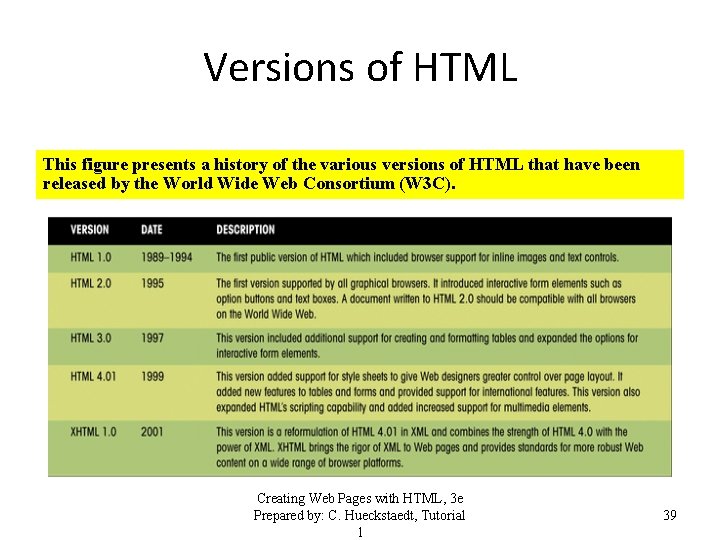 Versions of HTML

This figure presents a history of the various versions of HTML that have been released by the World Wide Web Consortium (W3C).

| VERSION | DATE | DESCRIPTION |
|---|---|---|
| HTML 1.0 | 1989–1994 | The first public version of HTML which included browser support for inline images and text controls. |
| HTML 2.0 | 1995 | The first version supported by all graphical browsers. It introduced interactive form elements such as option buttons and text boxes. A document written to HTML 2.0 should be compatible with all browsers on the World Wide Web. |
| HTML 3.0 | 1997 | This version included additional support for creating and formatting tables and expanded the options for interactive form elements. |
| HTML 4.01 | 1999 | This version added support for style sheets to give Web designers greater control over page layout. It added new features to tables and forms and provided support for international features. This version also expanded HTML's scripting capability and added increased support for multimedia elements. |
| XHTML 1.0 | 2001 | This version is a reformulation of HTML 4.01 in XML and combines the strength of HTML 4.0 with the power of XML. XHTML brings the rigor of XML to Web pages and provides standards for more robust Web content on a wide range of browser platforms. |

Creating Web Pages with HTML, 3e
Prepared by: C. Hueckstaedt, Tutorial 1

39